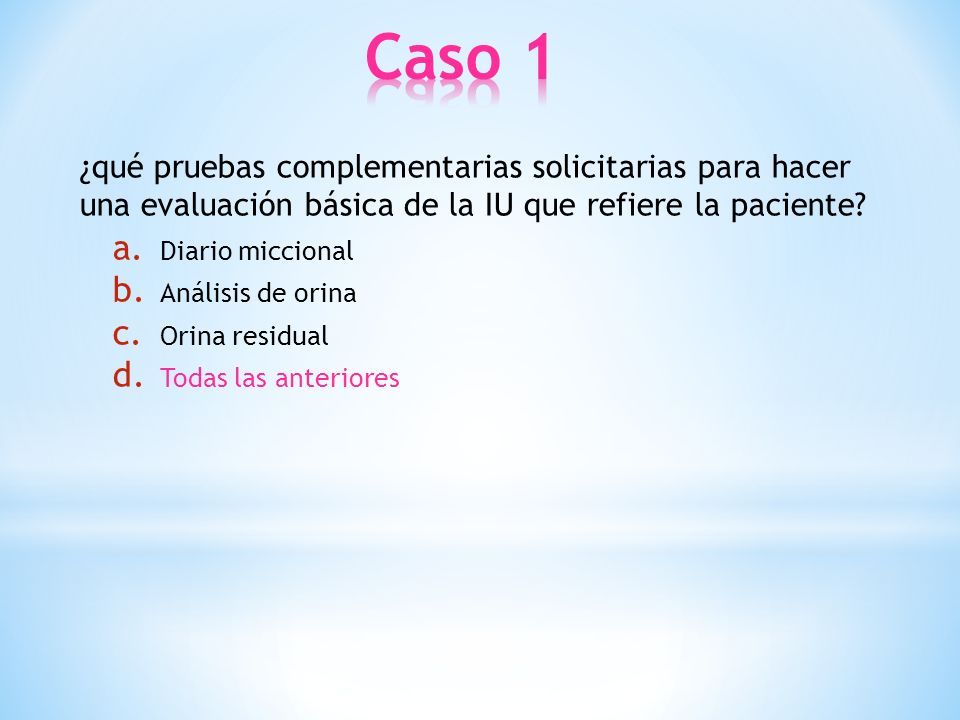 Caso 1

¿qué pruebas complementarias solicitarias para hacer una evaluación básica de la IU que refiere la paciente?

a. Diario miccional
b. Análisis de orina
c. Orina residual
d. Todas las anteriores